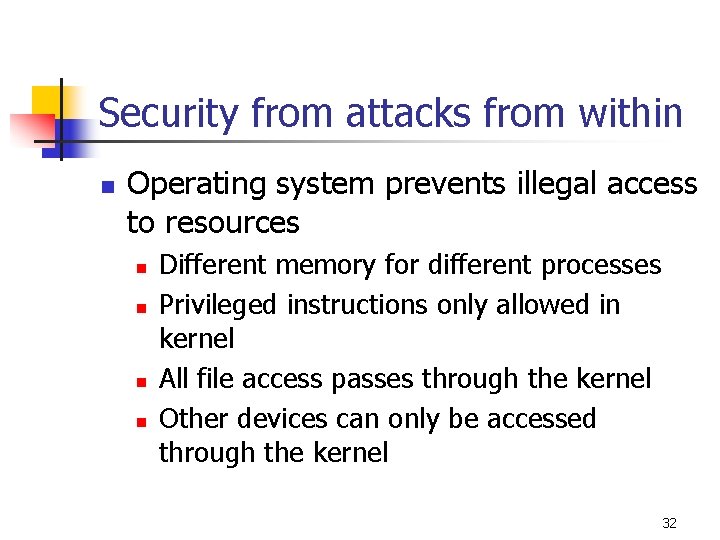 Security from attacks from within

- Operating system prevents illegal access to resources
  - Different memory for different processes
  - Privileged instructions only allowed in kernel
  - All file access passes through the kernel
  - Other devices can only be accessed through the kernel

32